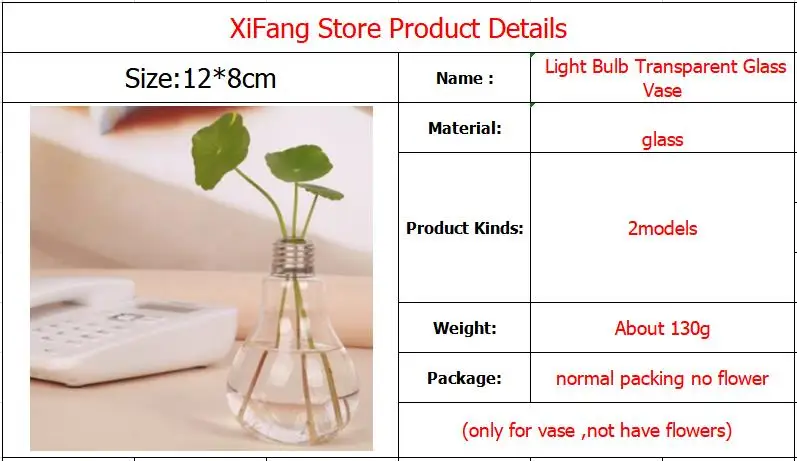 XiFang Store Product Details

| Size:12*8cm | Name : | Light Bulb Transparent Glass Vase |
|---|---|---|
| | Material: | glass |
| | Product Kinds: | 2models |
| | Weight: | About 130g |
| | Package: | normal packing no flower |
| | (only for vase ,not have flowers) | |